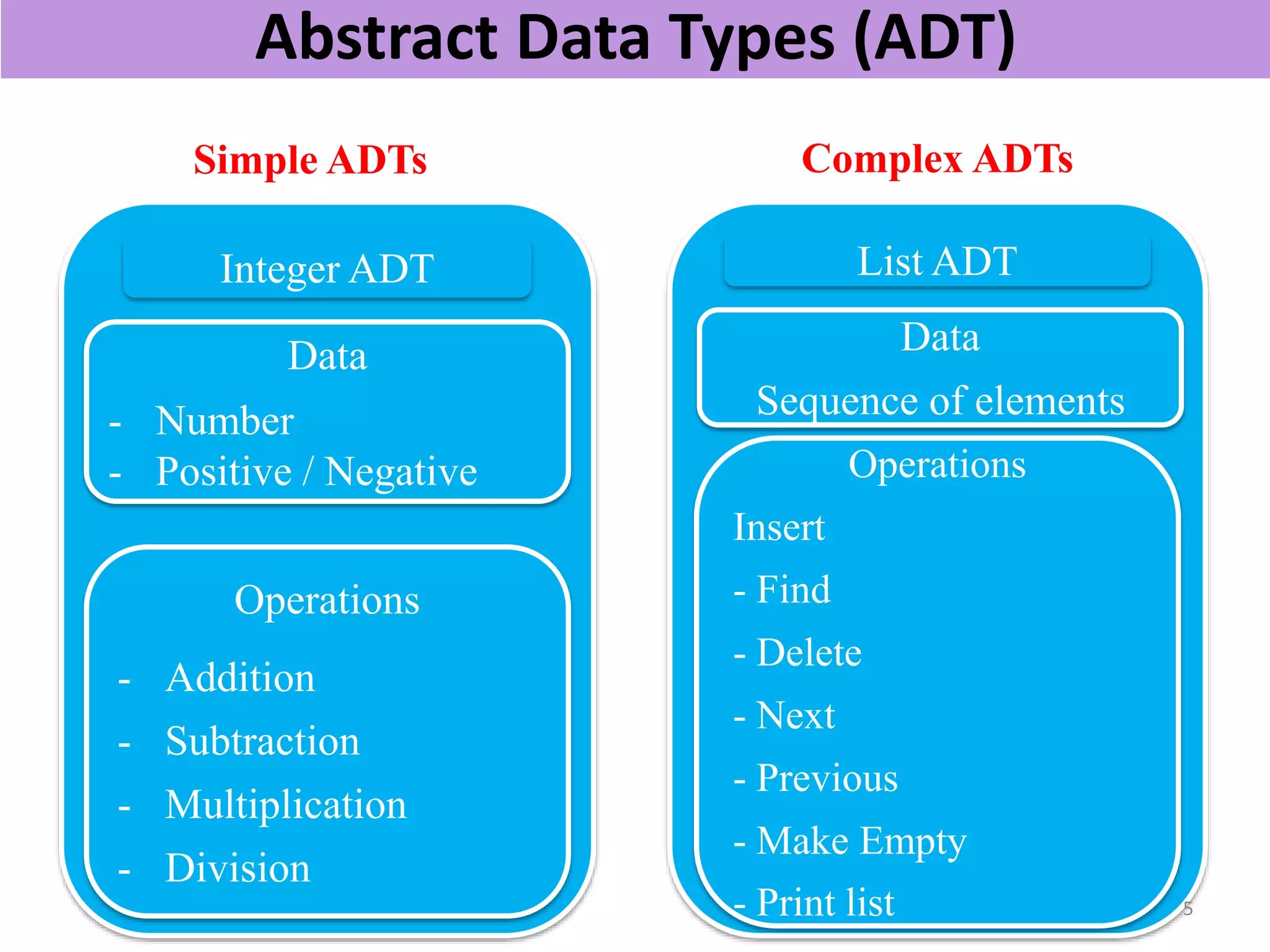 Abstract Data Types (ADT)

Simple ADTs

Integer ADT

Data

- Number
- Positive / Negative

Operations

- Addition
- Subtraction
- Multiplication
- Division

Complex ADTs

List ADT

Data

Sequence of elements

Operations

Insert

- Find

- Delete

- Next

- Previous

- Make Empty

- Print list

5